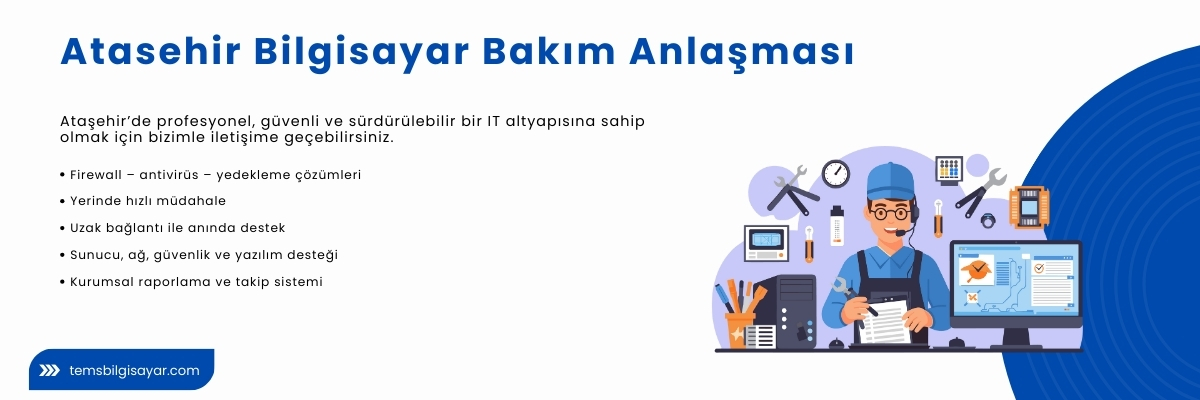 Atasehir Bilgisayar Bakım Anlaşması

Ataşehir'de profesyonel, güvenli ve sürdürülebilir bir IT altyapısına sahip olmak için bizimle iletişime geçebilirsiniz.

• Firewall – antivirüs – yedekleme çözümleri
• Yerinde hızlı müdahale
• Uzak bağlantı ile anında destek
• Sunucu, ağ, güvenlik ve yazılım desteği
• Kurumsal raporlama ve takip sistemi

temsbilgisayar.com